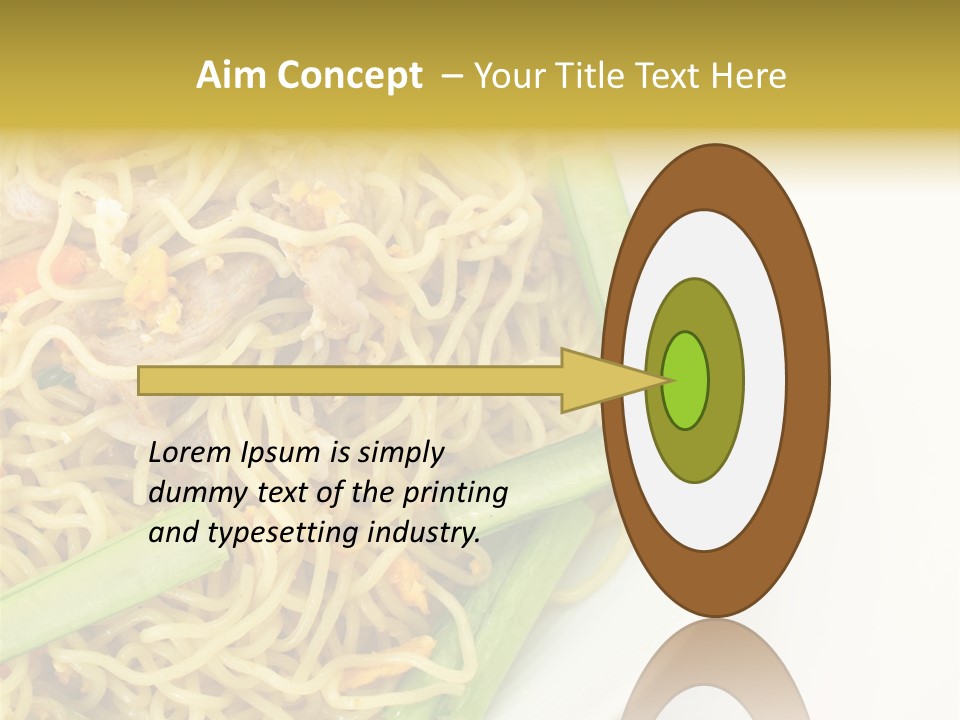 Aim Concept – Your Title Text Here

Lorem Ipsum is simply dummy text of the printing and typesetting industry.